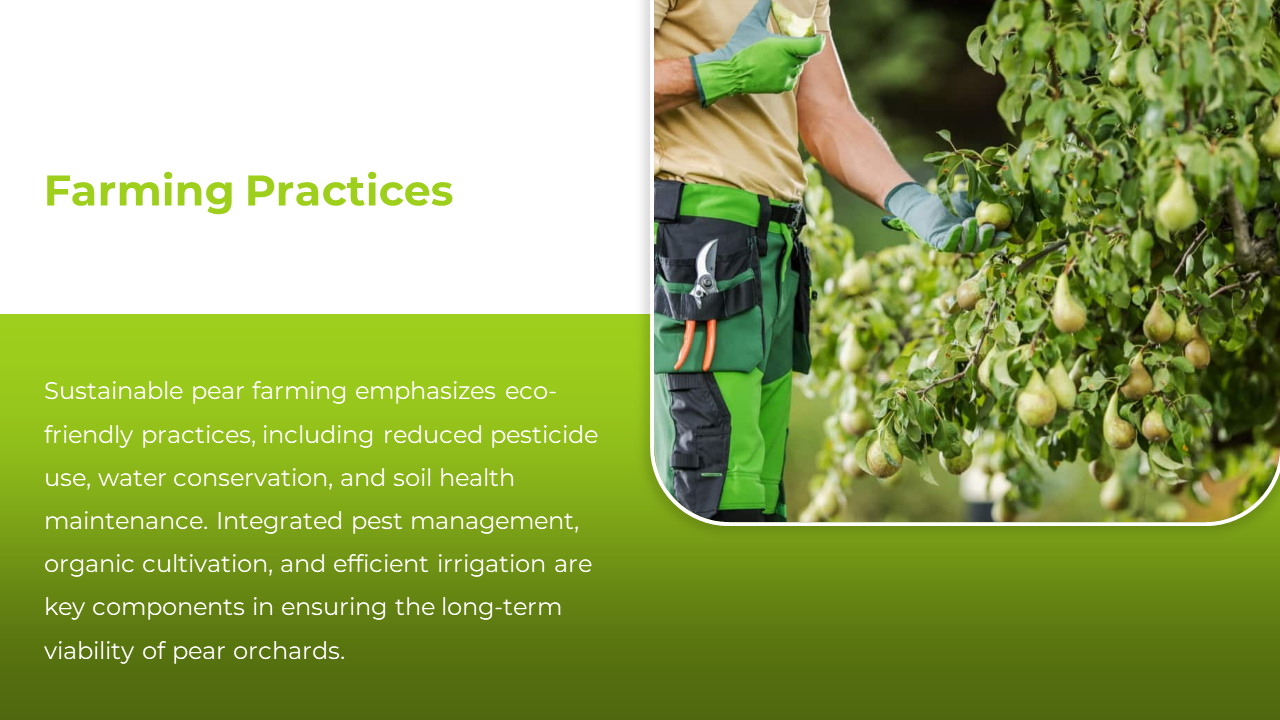 Farming Practices

Sustainable pear farming emphasizes eco-friendly practices, including reduced pesticide use, water conservation, and soil health maintenance. Integrated pest management, organic cultivation, and efficient irrigation are key components in ensuring the long-term viability of pear orchards.